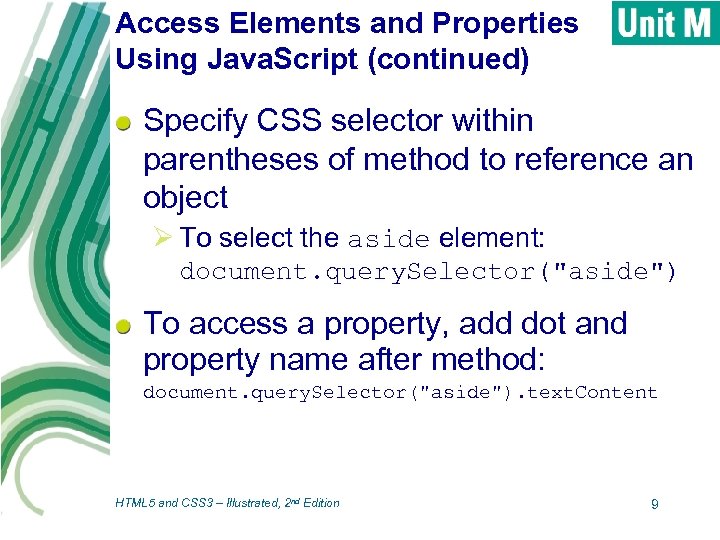 Access Elements and Properties Using JavaScript (continued)

Unit M

Specify CSS selector within parentheses of method to reference an object

To select the aside element: document.querySelector("aside")

To access a property, add dot and property name after method: document.querySelector("aside").textContent

HTML5 and CSS3 – Illustrated, 2nd Edition

9